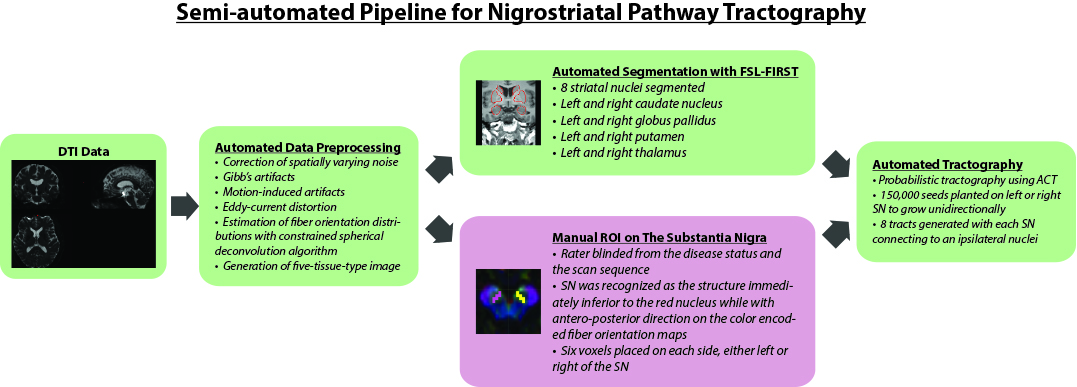 Semi-automated Pipeline for Nigrostriatal Pathway Tractography

DTI Data

Automated Data Preprocessing
• Correction of spatially varying noise
• Gibb's artifacts
• Motion-induced artifacts
• Eddy-current distortion
• Estimation of fiber orientation distributions with constrained spherical deconvolution algorithm
• Generation of five-tissue-type image

Automated Segmentation with FSL-FIRST
• 8 striatal nuclei segmented
• Left and right caudate nucleus
• Left and right globus pallidus
• Left and right putamen
• Left and right thalamus

Manual ROI on The Substantia Nigra
• Rater blinded from the disease status and the scan sequence
• SN was recognized as the structure immediately inferior to the red nucleus while with antero-posterior direction on the color encoded fiber orientation maps
• Six voxels placed on each side, either left or right of the SN

Automated Tractography
• Probabilistic tractography using ACT
• 150,000 seeds planted on left or right SN to grow unidirectionally
• 8 tracts generated with each SN connecting to an ipsilateral nuclei